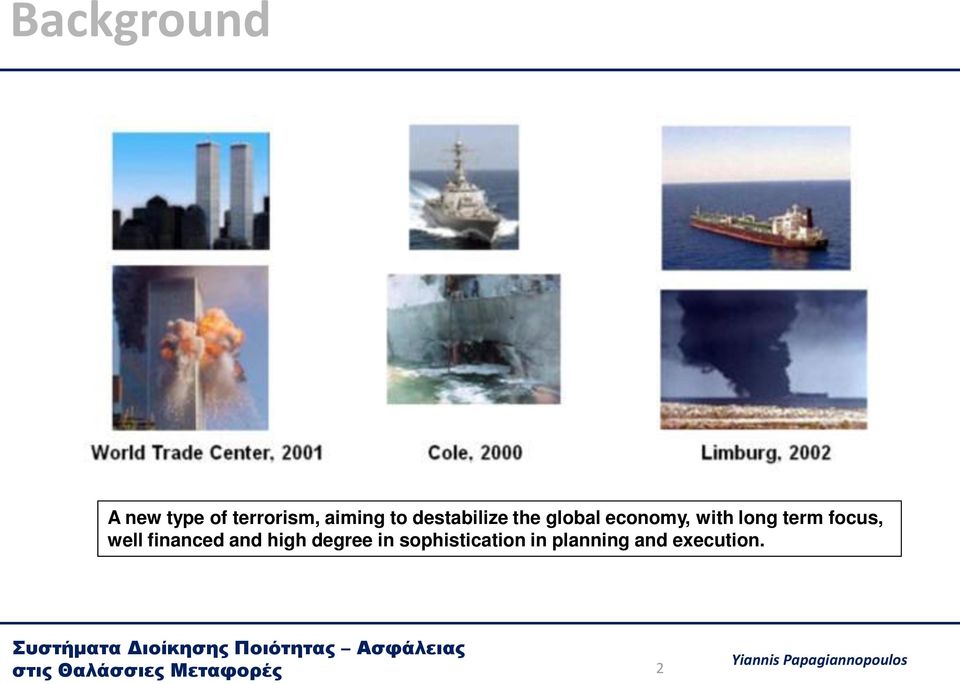 Background

World Trade Center, 2001

Cole, 2000

Limburg, 2002

A new type of terrorism, aiming to destabilize the global economy, with long term focus, well financed and high degree in sophistication in planning and execution.

Συστήματα Διοίκησης Ποιότητας – Ασφάλειας στις Θαλάσσιες Μεταφορές

2

Yiannis Papagiannopoulos